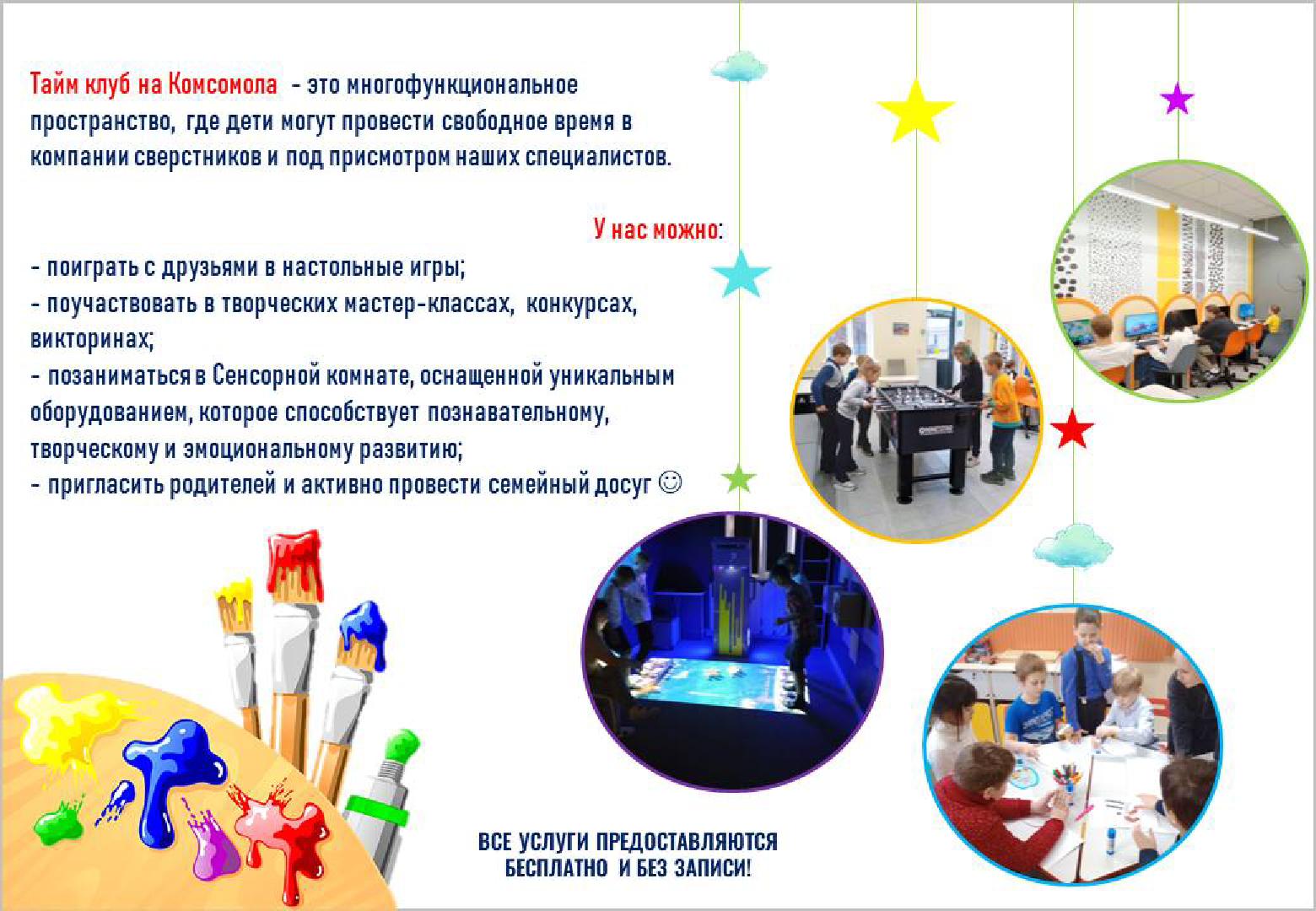 Тайм клуб на Комсомола - это многофункциональное пространство, где дети могут провести свободное время в компании сверстников и под присмотром наших специалистов.

У нас можно:

- поиграть с друзьями в настольные игры;
- поучаствовать в творческих мастер-классах, конкурсах, викторинах;
- позаниматься в Сенсорной комнате, оснащенной уникальным оборудованием, которое способствует познавательному, творческому и эмоциональному развитию;
- пригласить родителей и активно провести семейный досуг ☺

ВСЕ УСЛУГИ ПРЕДОСТАВЛЯЮТСЯ БЕСПЛАТНО И БЕЗ ЗАПИСИ!